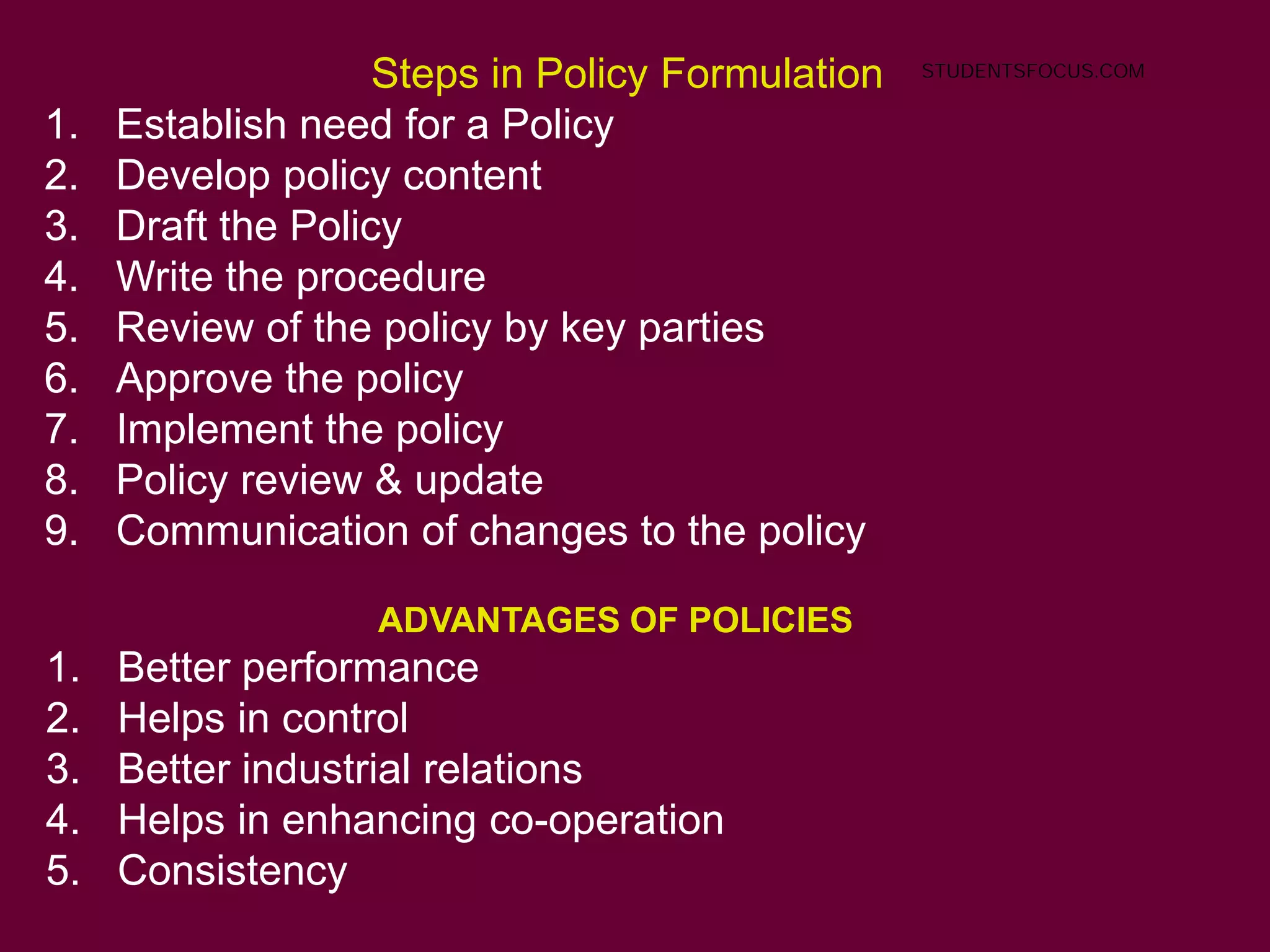 Steps in Policy Formulation STUDENTSFOCUS.COM

1. Establish need for a Policy
2. Develop policy content
3. Draft the Policy
4. Write the procedure
5. Review of the policy by key parties
6. Approve the policy
7. Implement the policy
8. Policy review & update
9. Communication of changes to the policy

ADVANTAGES OF POLICIES

1. Better performance
2. Helps in control
3. Better industrial relations
4. Helps in enhancing co-operation
5. Consistency